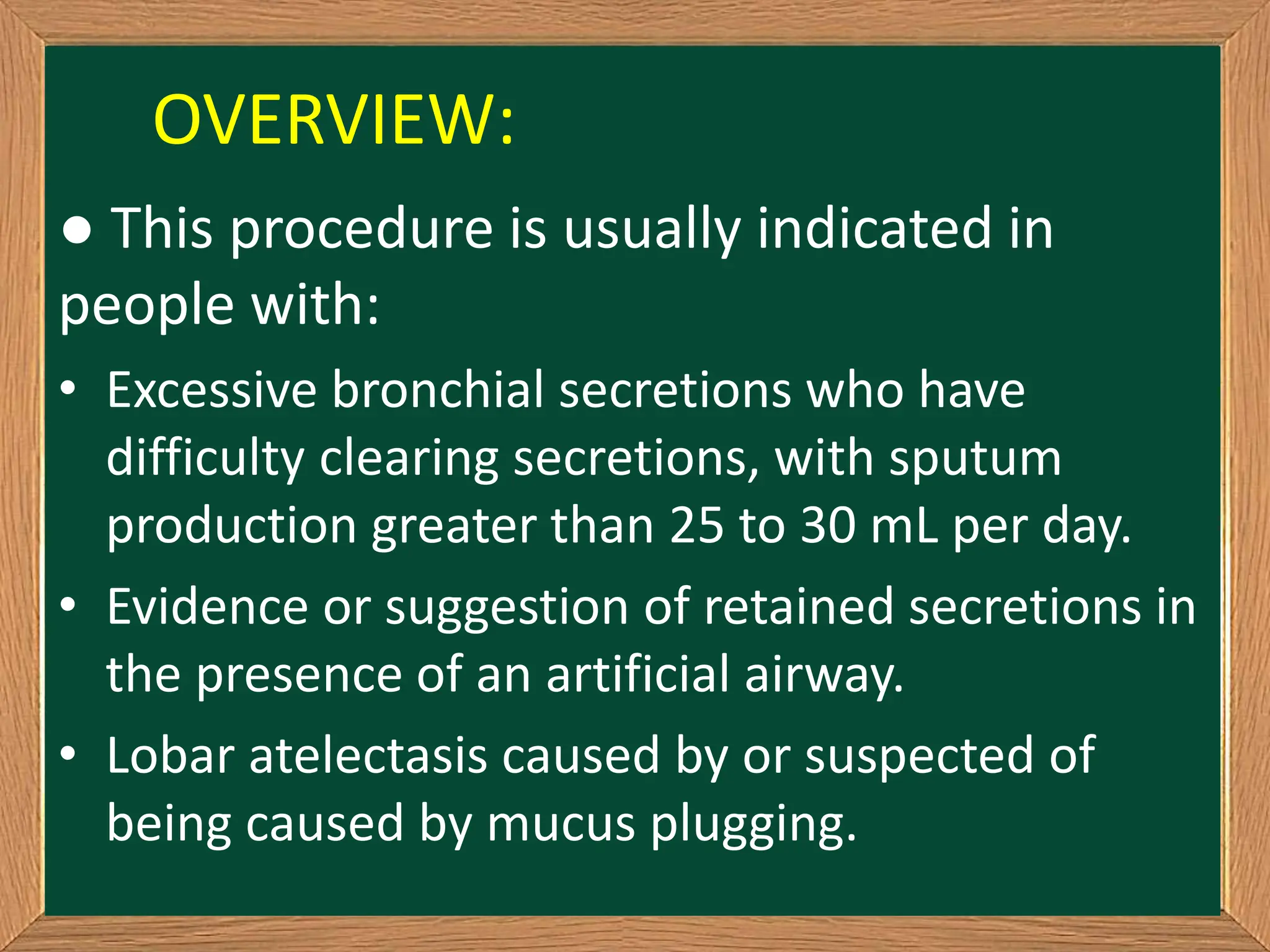 OVERVIEW:

● This procedure is usually indicated in people with:

• Excessive bronchial secretions who have difficulty clearing secretions, with sputum production greater than 25 to 30 mL per day.
• Evidence or suggestion of retained secretions in the presence of an artificial airway.
• Lobar atelectasis caused by or suspected of being caused by mucus plugging.